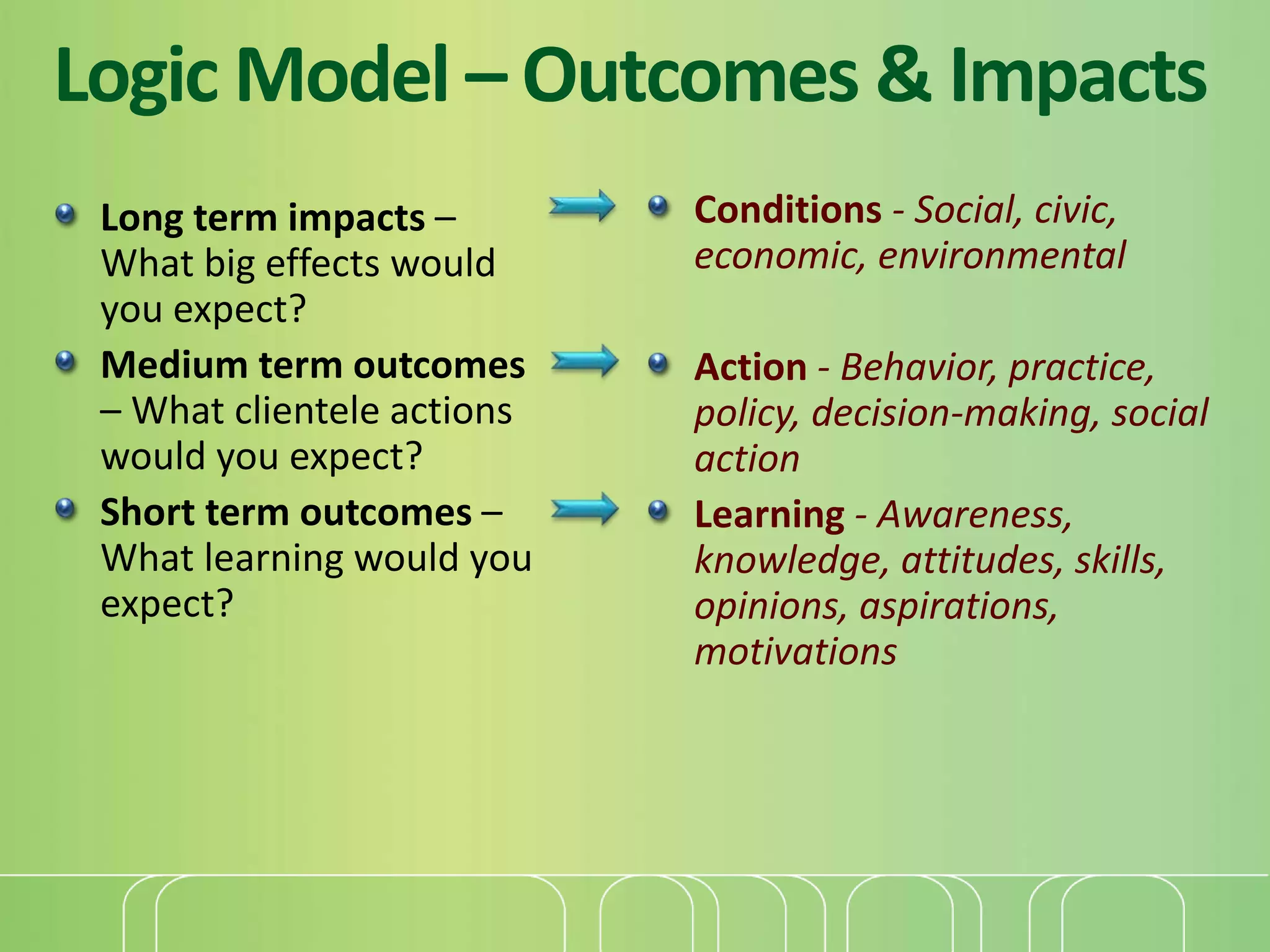 Logic Model – Outcomes & Impacts

Long term impacts – What big effects would you expect?

Medium term outcomes – What clientele actions would you expect?

Short term outcomes – What learning would you expect?

Conditions - Social, civic, economic, environmental

Action - Behavior, practice, policy, decision-making, social action

Learning - Awareness, knowledge, attitudes, skills, opinions, aspirations, motivations